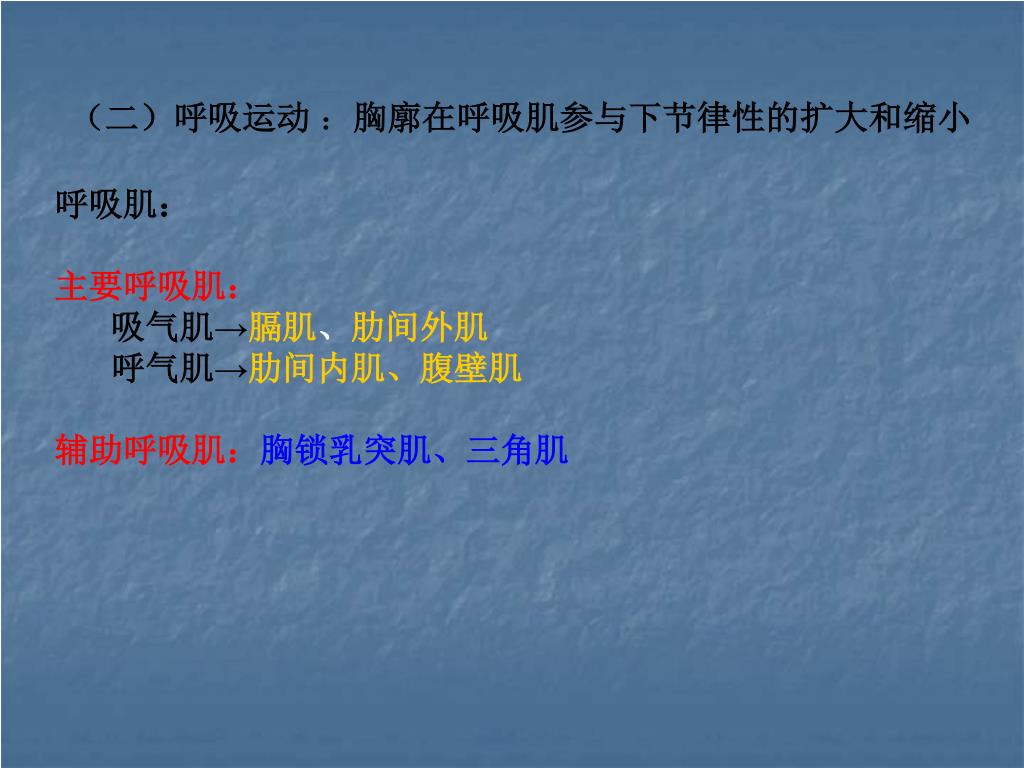 （二）呼吸运动 ：胸廓在呼吸肌参与下节律性的扩大和缩小

呼吸肌：

主要呼吸肌：
吸气肌→膈肌、肋间外肌
呼气肌→肋间内肌、腹壁肌

辅助呼吸肌：胸锁乳突肌、三角肌